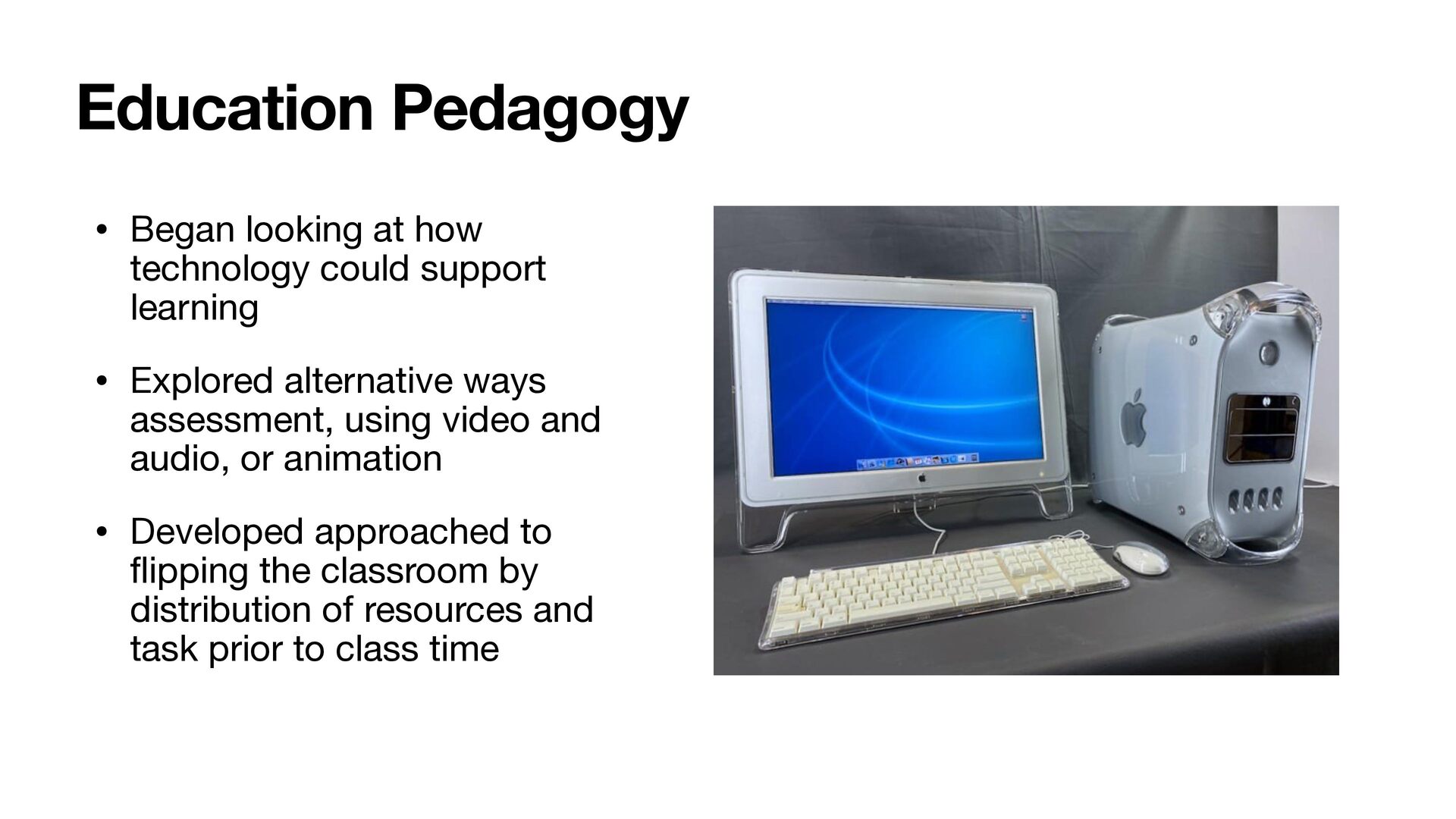 Education Pedagogy

• Began looking at how technology could support learning

• Explored alternative ways assessment, using video and audio, or animation

• Developed approached to flipping the classroom by distribution of resources and task prior to class time